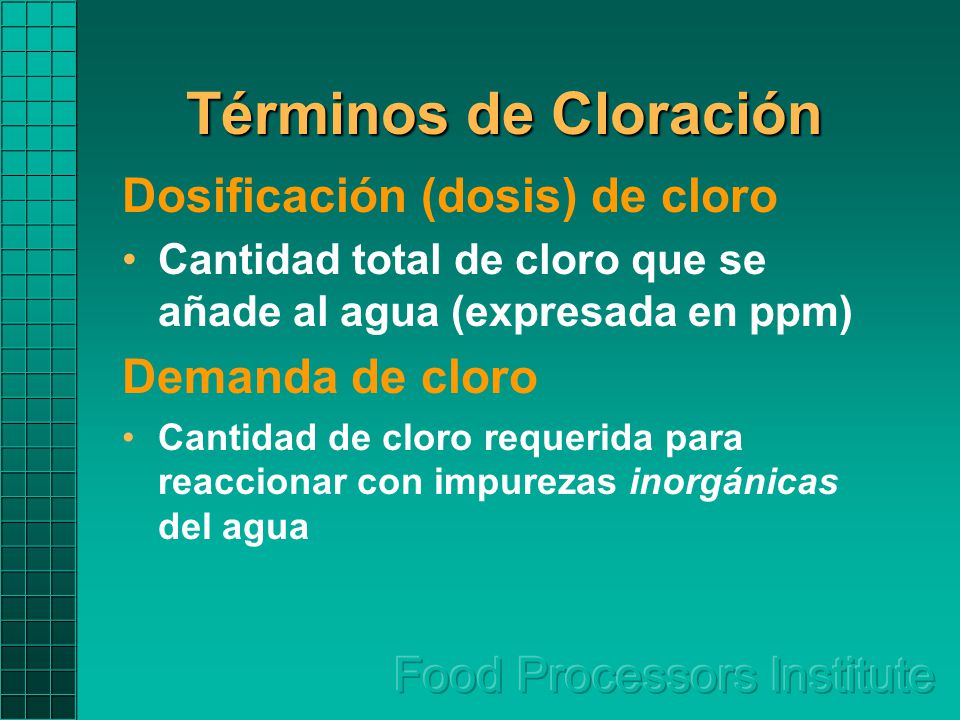 Términos de Cloración

Dosificación (dosis) de cloro

• Cantidad total de cloro que se añade al agua (expresada en ppm)

Demanda de cloro

• Cantidad de cloro requerida para reaccionar con impurezas inorgánicas del agua

Food Processors Institute